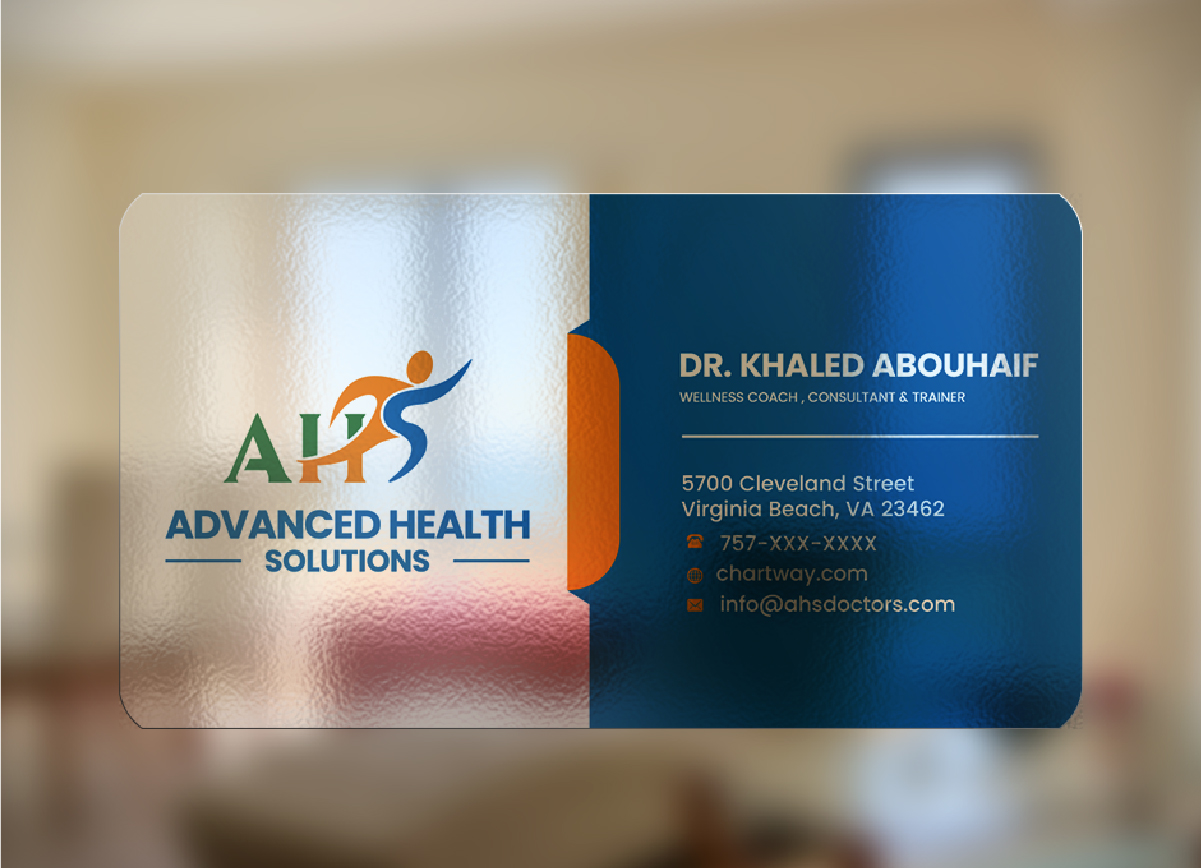 AHS

ADVANCED HEALTH
SOLUTIONS

DR. KHALED ABOUHAIF
WELLNESS COACH , CONSULTANT & TRAINER

5700 Cleveland Street
Virginia Beach, VA 23462
757-XXX-XXXX
chartway.com
info@ahsdoctors.com